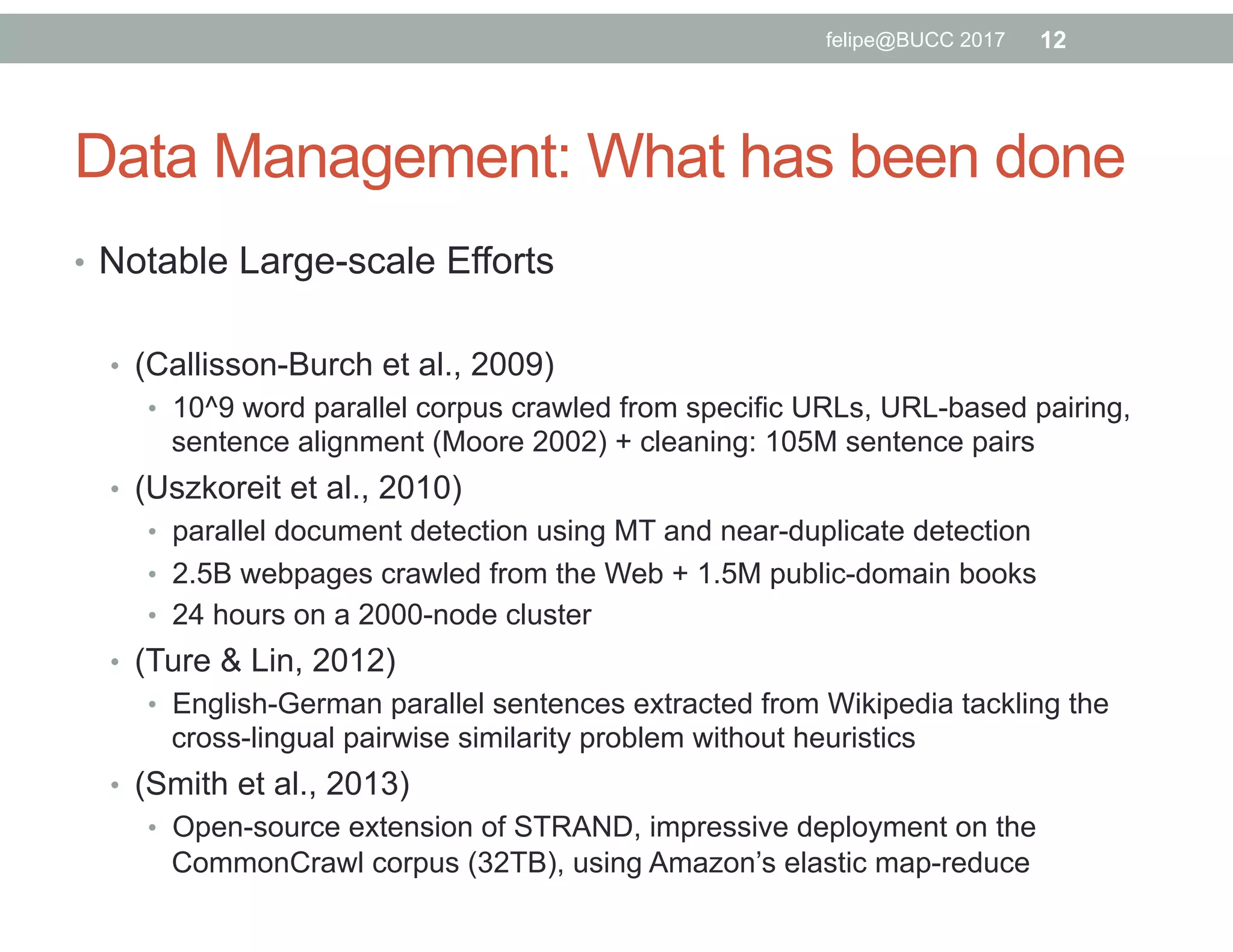 felipe@BUCC 2017 12

Data Management: What has been done

• Notable Large-scale Efforts

• (Callisson-Burch et al., 2009)
• 10^9 word parallel corpus crawled from specific URLs, URL-based pairing, sentence alignment (Moore 2002) + cleaning: 105M sentence pairs
• (Uszkoreit et al., 2010)
• parallel document detection using MT and near-duplicate detection
• 2.5B webpages crawled from the Web + 1.5M public-domain books
• 24 hours on a 2000-node cluster
• (Ture & Lin, 2012)
• English-German parallel sentences extracted from Wikipedia tackling the cross-lingual pairwise similarity problem without heuristics
• (Smith et al., 2013)
• Open-source extension of STRAND, impressive deployment on the CommonCrawl corpus (32TB), using Amazon's elastic map-reduce